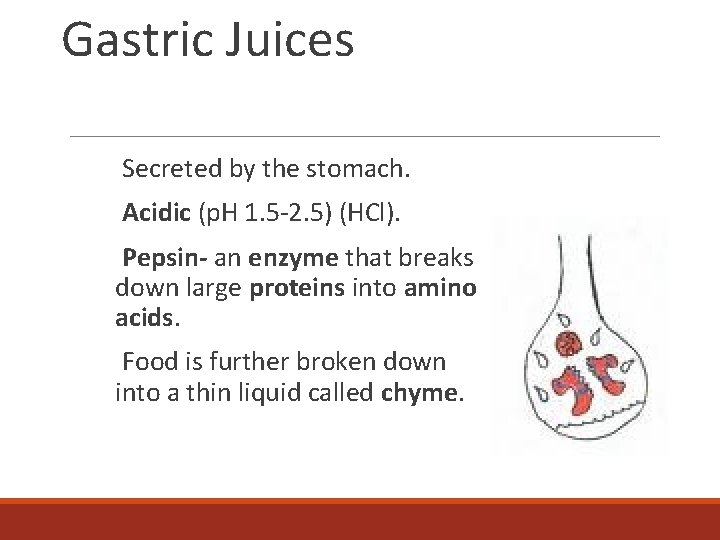 Gastric Juices

Secreted by the stomach.

Acidic (pH 1.5-2.5) (HCl).

Pepsin- an enzyme that breaks down large proteins into amino acids.

Food is further broken down into a thin liquid called chyme.